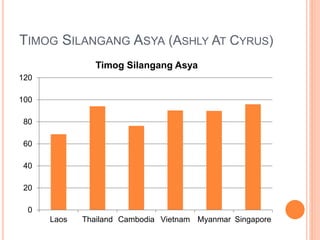 TIMOG SILANGANG ASYA (ASHLY AT CYRUS)

Timog Silangang Asya

120
100
80
60
40
20
0

Laos
Thailand
Cambodia
Vietnam
Myanmar
Singapore